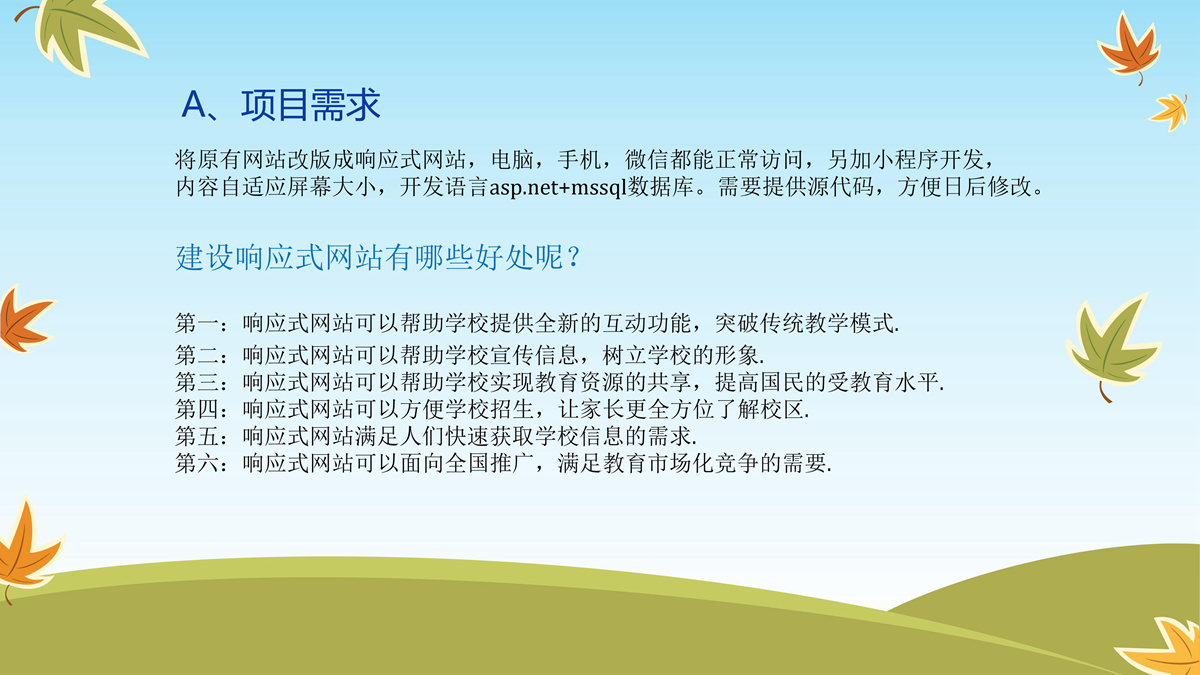 A、项目需求

将原有网站改版成响应式网站，电脑，手机，微信都能正常访问，另加小程序开发，内容自适应屏幕大小，开发语言asp.net+mssql数据库。需要提供源代码，方便日后修改。

建设响应式网站有哪些好处呢？

第一：响应式网站可以帮助学校提供全新的互动功能，突破传统教学模式.
第二：响应式网站可以帮助学校宣传信息，树立学校的形象.
第三：响应式网站可以帮助学校实现教育资源的共享，提高国民的受教育水平.
第四：响应式网站可以方便学校招生，让家长更全方位了解校区.
第五：响应式网站满足人们快速获取学校信息的需求.
第六：响应式网站可以面向全国推广，满足教育市场化竞争的需要.